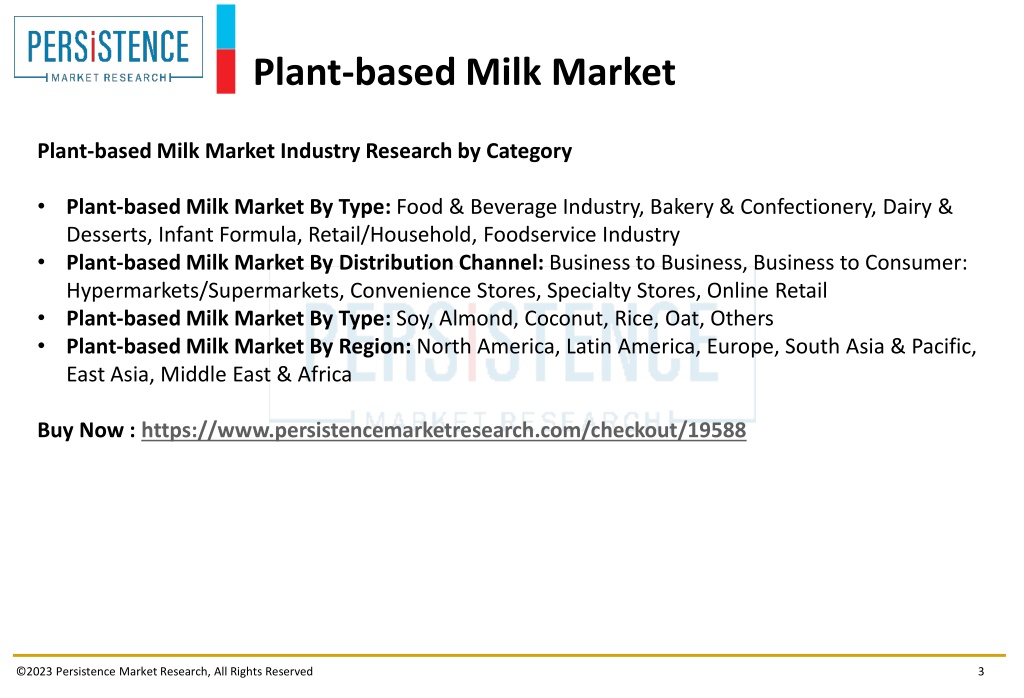 PERSISTENCE
MARKET RESEARCH

Plant-based Milk Market

Plant-based Milk Market Industry Research by Category

• Plant-based Milk Market By Type: Food & Beverage Industry, Bakery & Confectionery, Dairy & Desserts, Infant Formula, Retail/Household, Foodservice Industry
• Plant-based Milk Market By Distribution Channel: Business to Business, Business to Consumer: Hypermarkets/Supermarkets, Convenience Stores, Specialty Stores, Online Retail
• Plant-based Milk Market By Type: Soy, Almond, Coconut, Rice, Oat, Others
• Plant-based Milk Market By Region: North America, Latin America, Europe, South Asia & Pacific, East Asia, Middle East & Africa

PERSISTENCE
MARKET RESEARCH

Buy Now : https://www.persistencemarketresearch.com/checkout/19588

©2023 Persistence Market Research, All Rights Reserved

3